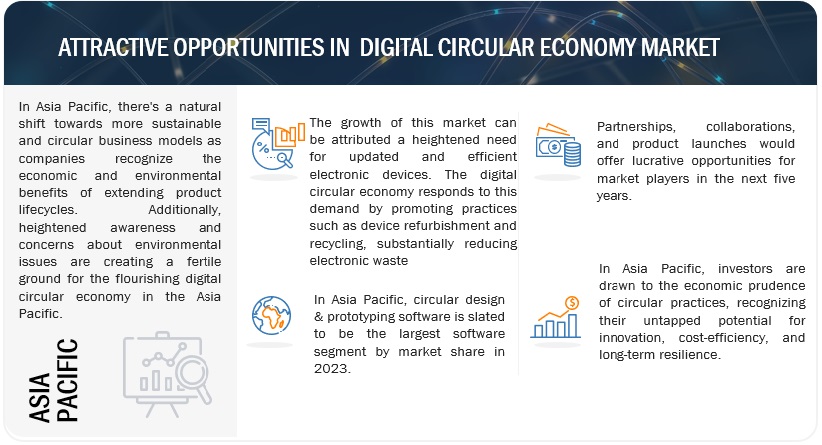 ATTRACTIVE OPPORTUNITIES IN DIGITAL CIRCULAR ECONOMY MARKET

In Asia Pacific, there's a natural shift towards more sustainable and circular business models as companies recognize the economic and environmental benefits of extending product lifecycles. Additionally, heightened awareness and concerns about environmental issues are creating a fertile ground for the flourishing digital circular economy in the Asia Pacific.

ASIA PACIFIC

The growth of this market can be attributed a heightened need for updated and efficient electronic devices. The digital circular economy responds to this demand by promoting practices such as device refurbishment and recycling, substantially reducing electronic waste

In Asia Pacific, circular design & prototyping software is slated to be the largest software segment by market share in 2023.

Partnerships, collaborations, and product launches would offer lucrative opportunities for market players in the next five years.

In Asia Pacific, investors are drawn to the economic prudence of circular practices, recognizing their untapped potential for innovation, cost-efficiency, and long-term resilience.